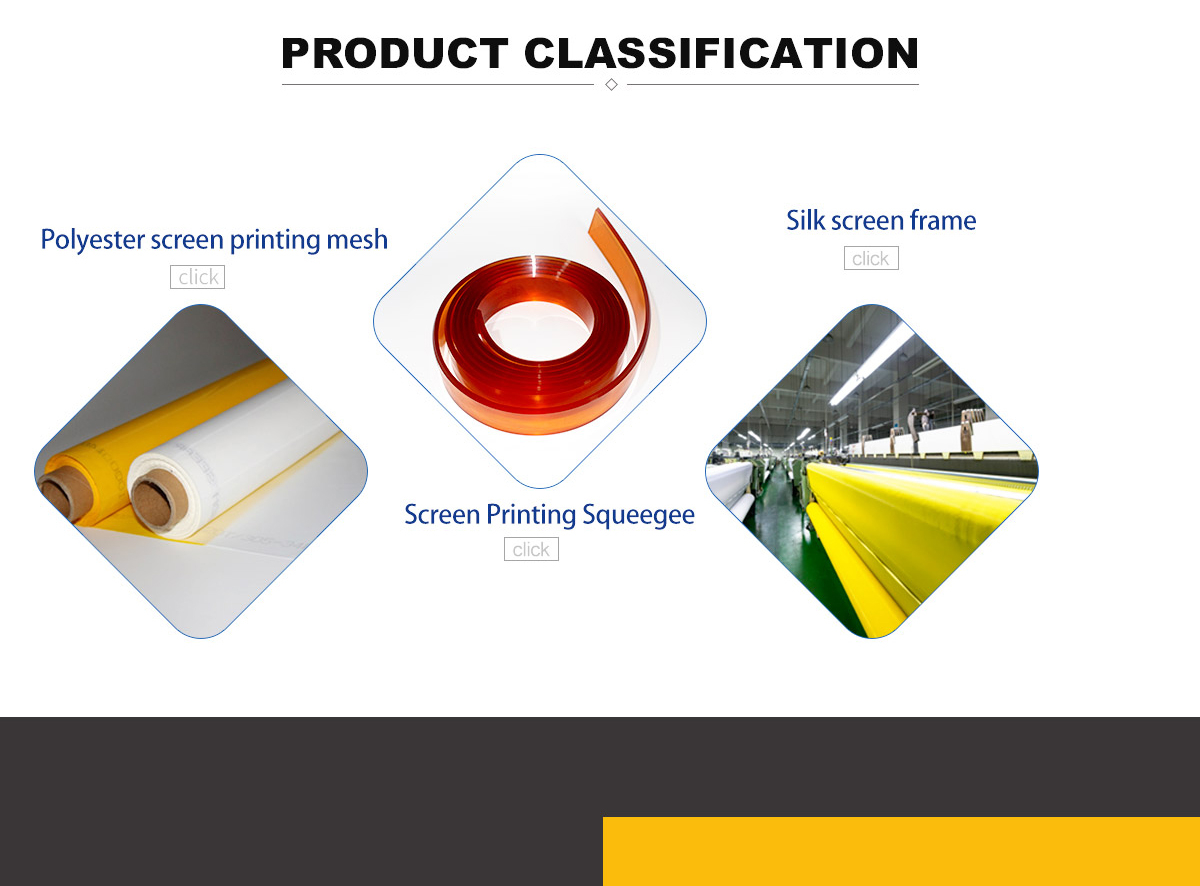 PRODUCT CLASSIFICATION

Polyester screen printing mesh
click

Screen Printing Squeegee
click

Silk screen frame
click